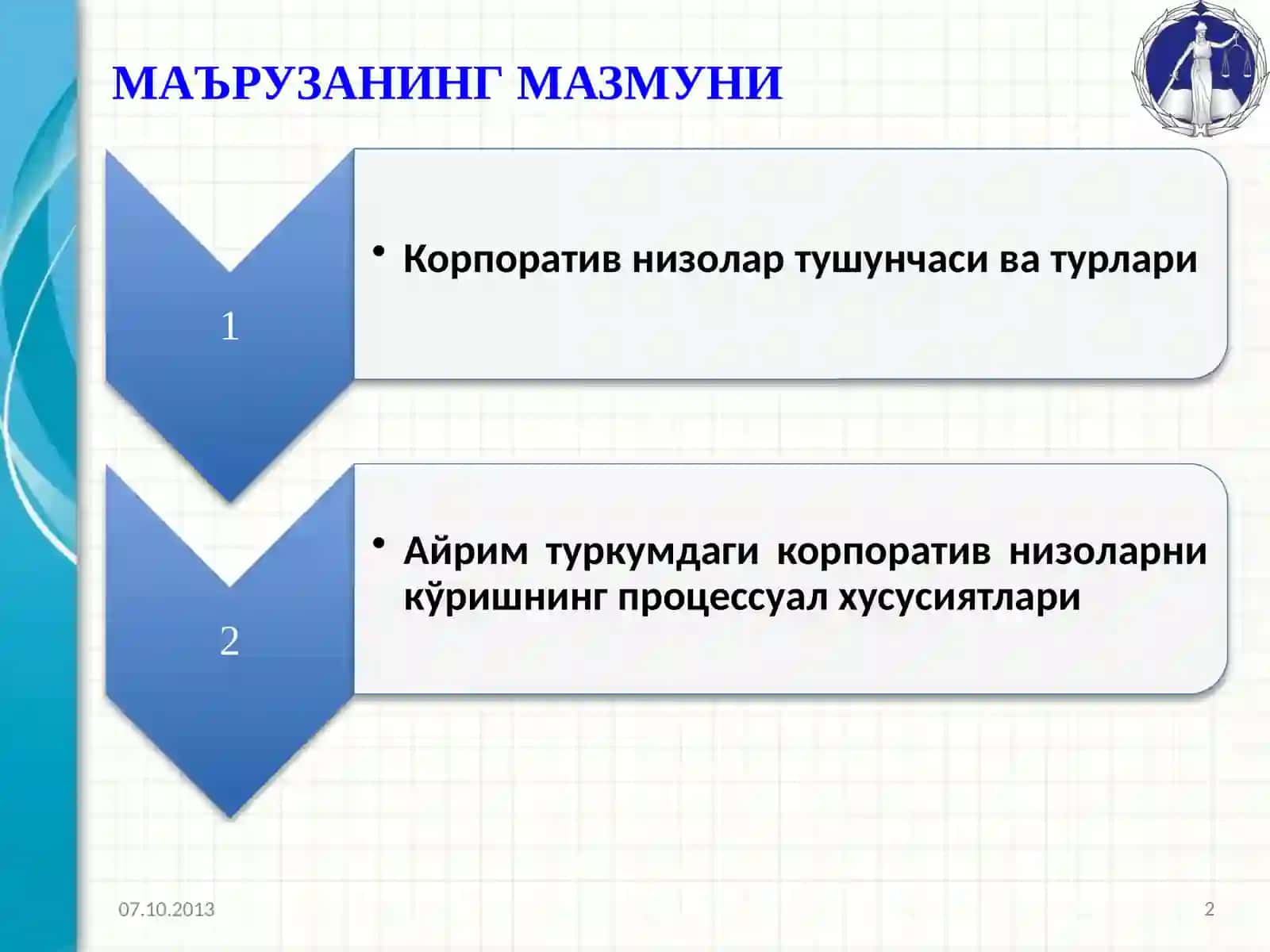 МАЪРУЗАНИНГ МАЗМУНИ

1

• Корпоратив низолар тушунчаси ва турлари

2

• Айрим туркумдаги корпоратив низоларни кўришнинг процессуал хусусиятлари

07.10.2013

2